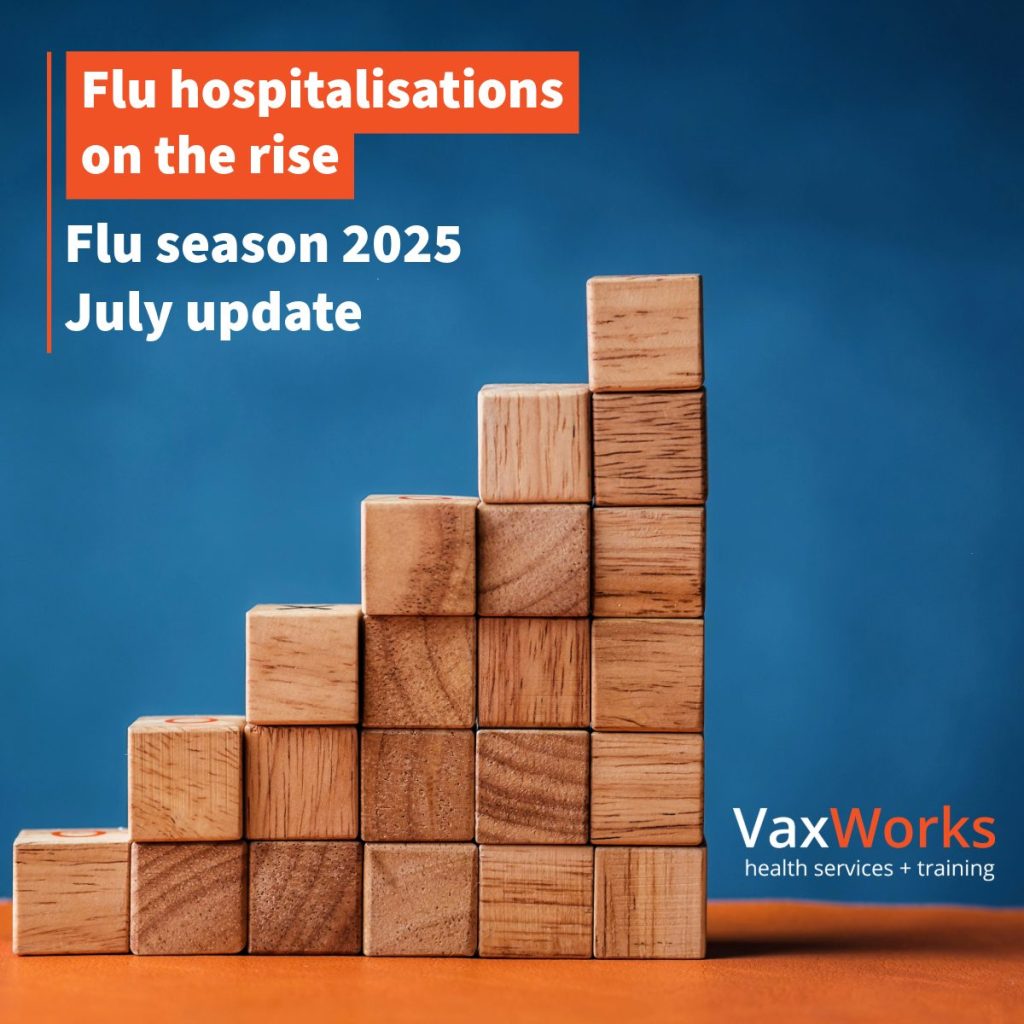 Flu hospitalisations on the rise

Flu season 2025
July update

VaxWorks
health services + training